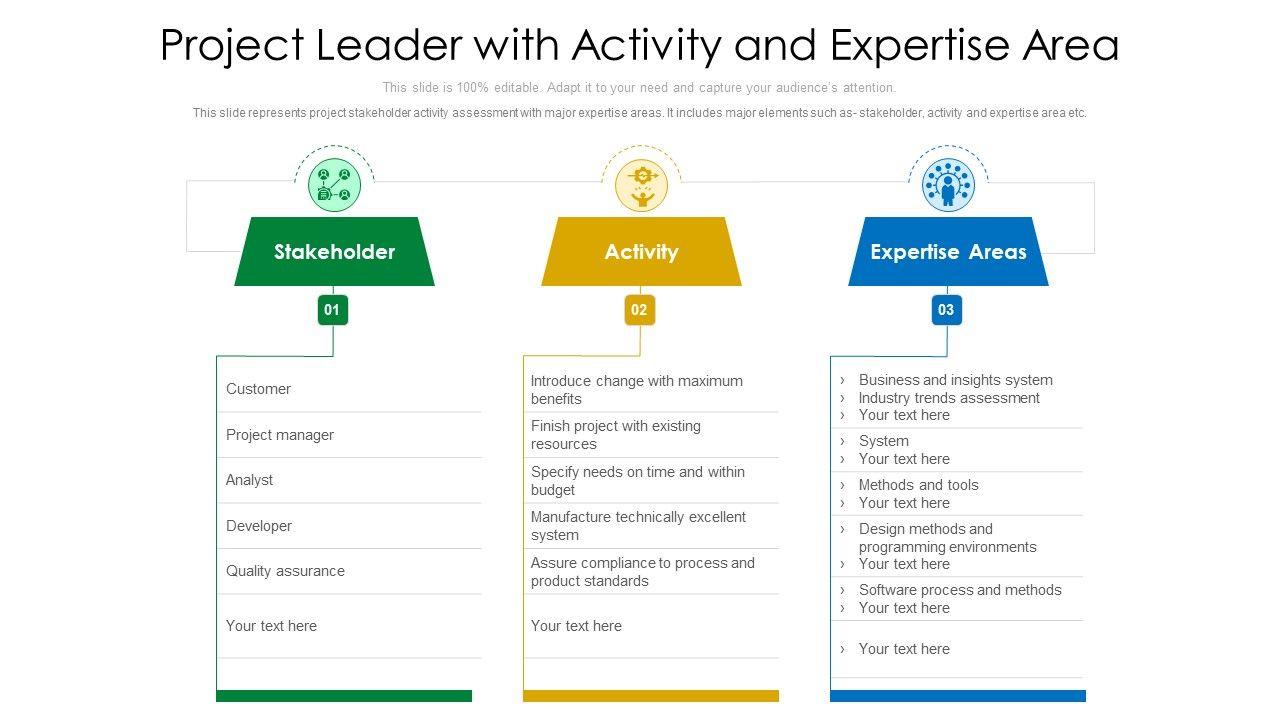 Project Leader with Activity and Expertise Area

This slide is 100% editable. Adapt it to your need and capture your audience's attention.

This slide represents project stakeholder activity assessment with major expertise areas. It includes major elements such as- stakeholder, activity and expertise area etc.

Stakeholder

01

Customer

Project manager

Analyst

Developer

Quality assurance

Your text here

Activity

02

Introduce change with maximum benefits

Finish project with existing resources

Specify needs on time and within budget

Manufacture technically excellent system

Assure compliance to process and product standards

Your text here

Expertise Areas

03

› Business and insights system
› Industry trends assessment
› Your text here

› System
› Your text here

› Methods and tools
› Your text here

› Design methods and programming environments
› Your text here

› Software process and methods
› Your text here

› Your text here